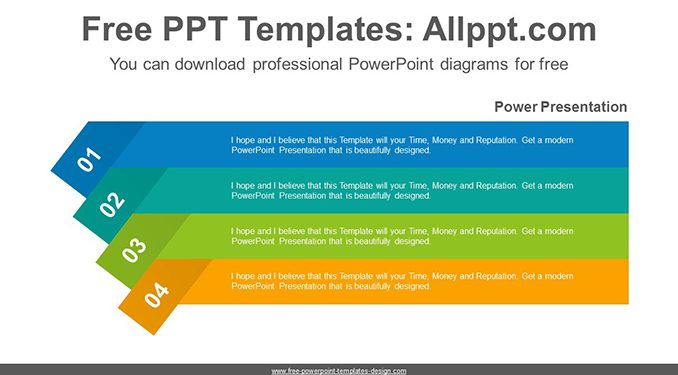 Free PPT Templates: Allppt.com

You can download professional PowerPoint diagrams for free

Power Presentation

01

I hope and I believe that this Template will your Time, Money and Reputation. Get a modern PowerPoint Presentation that is beautifully designed.

02

I hope and I believe that this Template will your Time, Money and Reputation. Get a modern PowerPoint Presentation that is beautifully designed.

03

I hope and I believe that this Template will your Time, Money and Reputation. Get a modern PowerPoint Presentation that is beautifully designed.

04

I hope and I believe that this Template will your Time, Money and Reputation. Get a modern PowerPoint Presentation that is beautifully designed.

www.free-powerpoint-templates-design.com